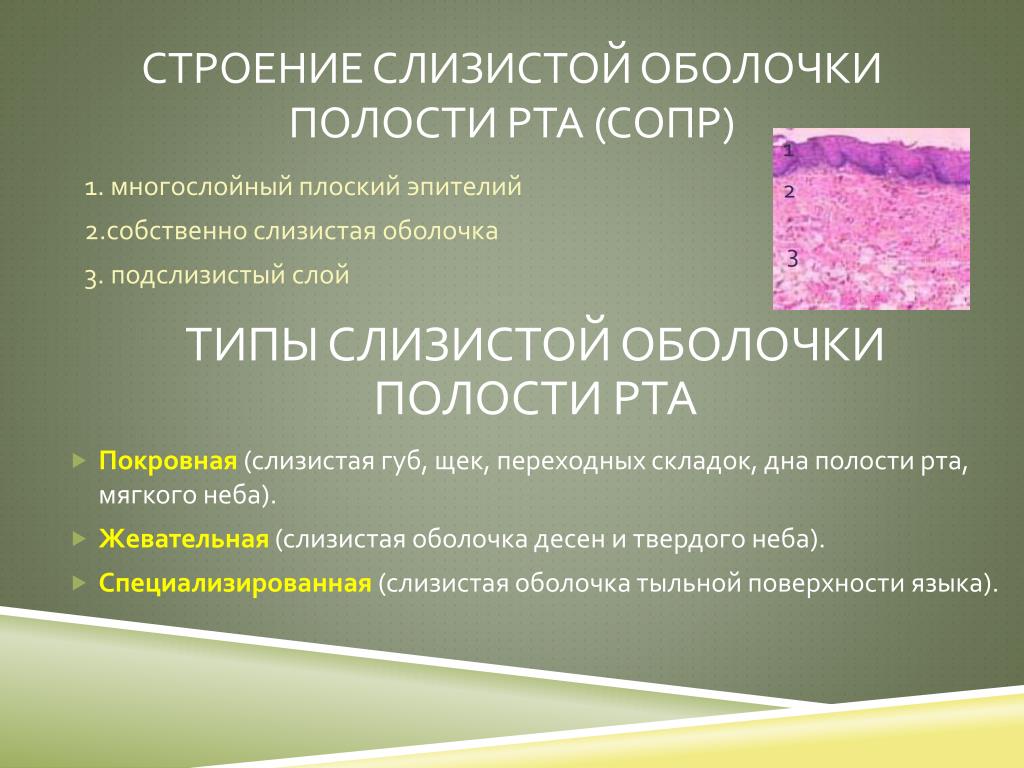 СТРОЕНИЕ СЛИЗИСТОЙ ОБОЛОЧКИ ПОЛОСТИ РТА (СОПР)

1. многослойный плоский эпителий

2.собственно слизистая оболочка

3. подслизистый слой

1
2
3

ТИПЫ СЛИЗИСТОЙ ОБОЛОЧКИ ПОЛОСТИ РТА

Покровная (слизистая губ, щек, переходных складок, дна полости рта, мягкого неба).

Жевательная (слизистая оболочка десен и твердого неба).

Специализированная (слизистая оболочка тыльной поверхности языка).